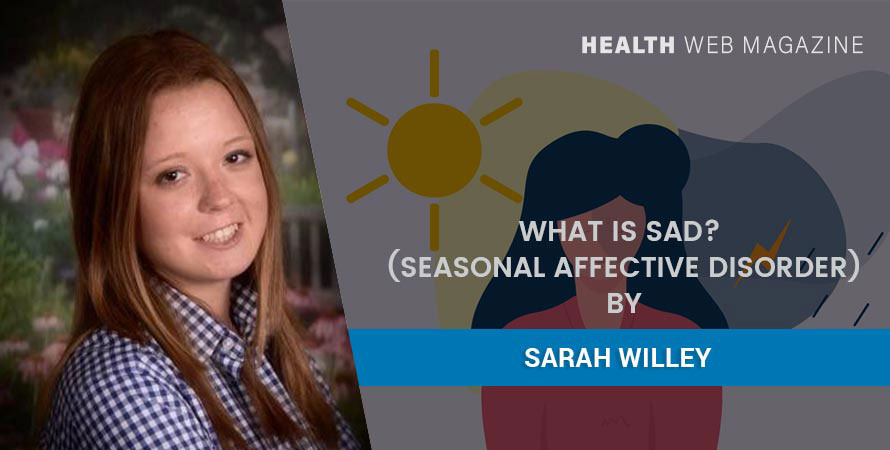 HEALTH WEB MAGAZINE

WHAT IS SAD?
(SEASONAL AFFECTIVE DISORDER)
BY

SARAH WILLEY